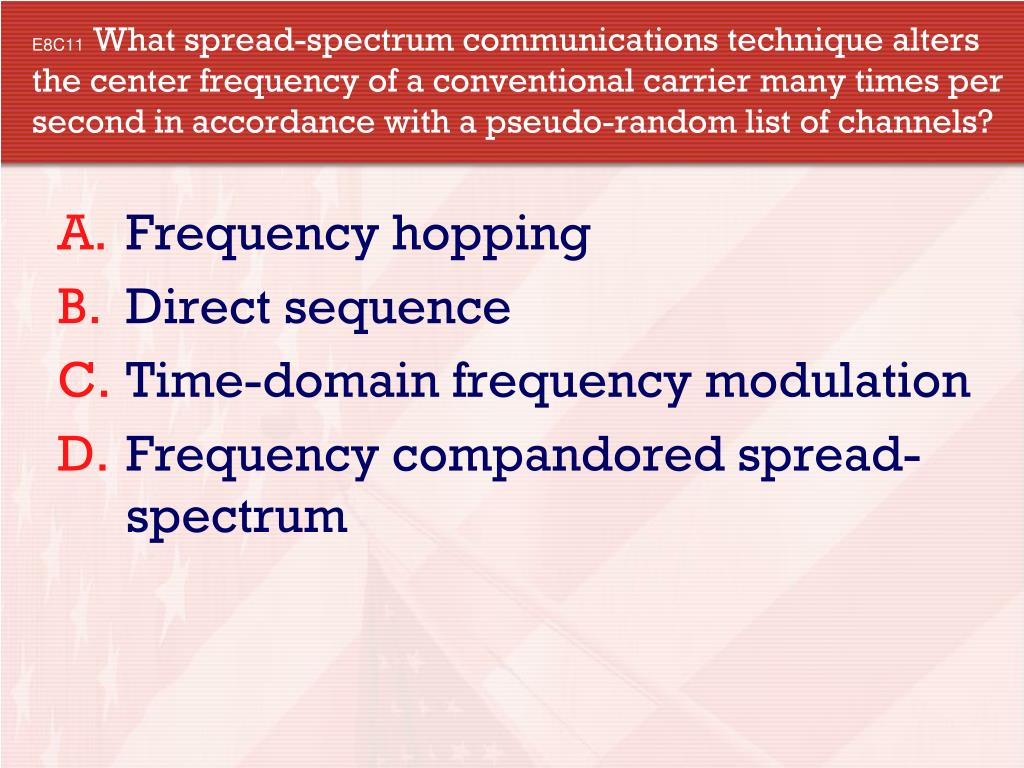 E8C11 What spread-spectrum communications technique alters the center frequency of a conventional carrier many times per second in accordance with a pseudo-random list of channels?

A. Frequency hopping
B. Direct sequence
C. Time-domain frequency modulation
D. Frequency compandored spread-spectrum